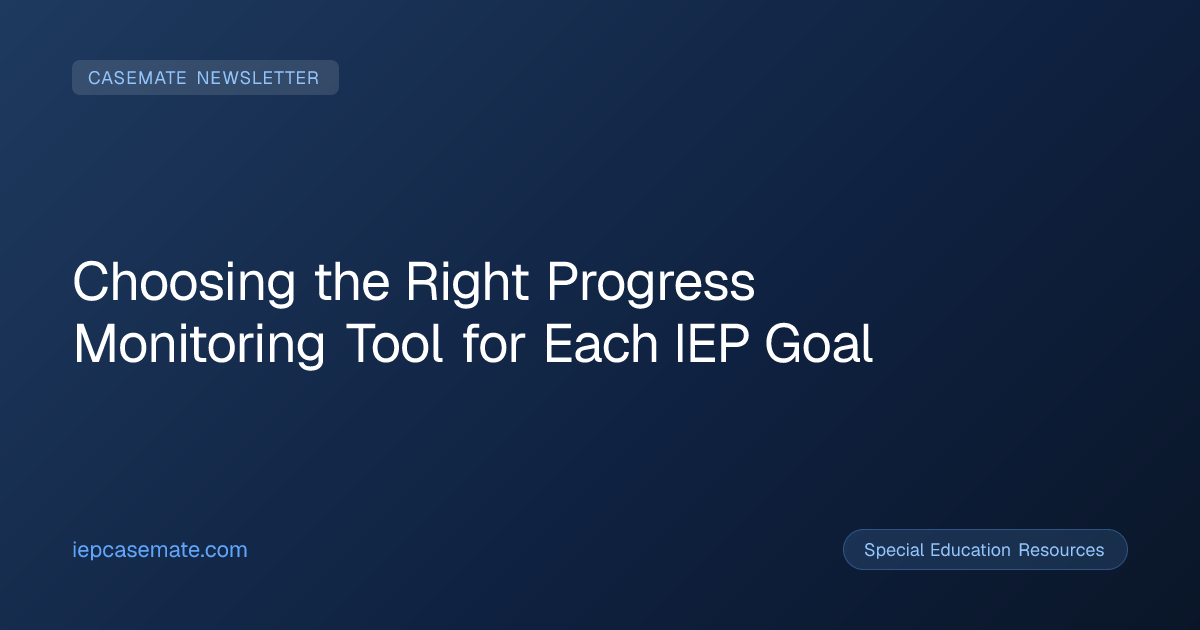 CASEMATE NEWSLETTER

Choosing the Right Progress Monitoring Tool for Each IEP Goal

iepcasemate.com

Special Education Resources